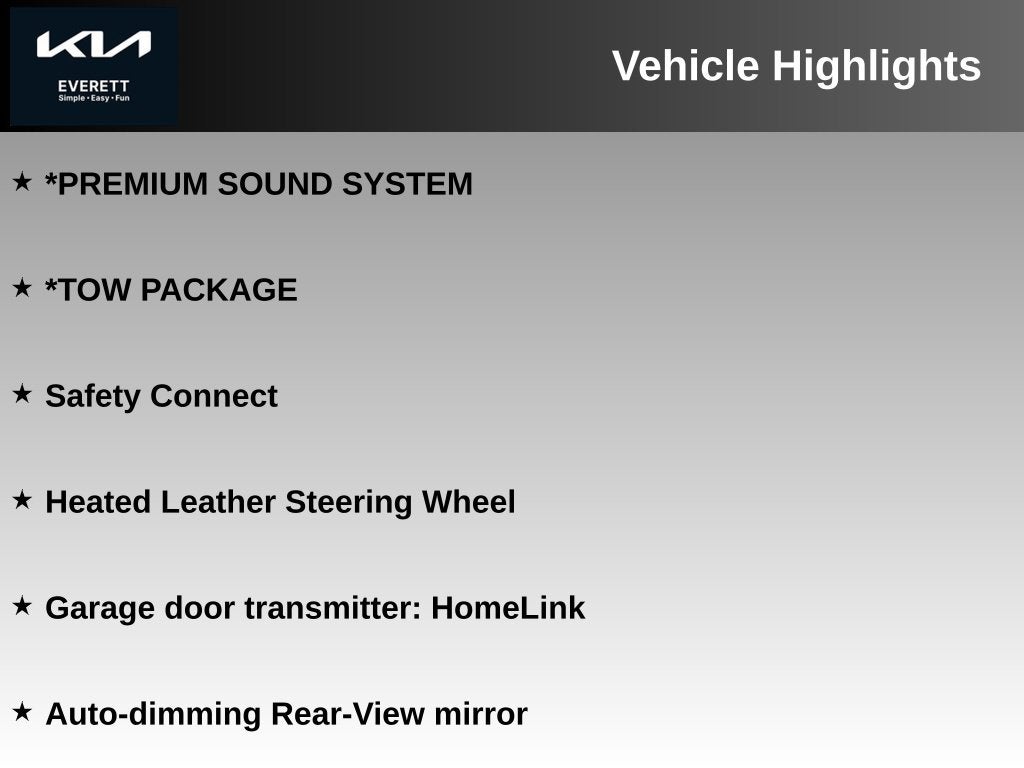 KIA
EVERETT
Simple • Easy • Fun

Vehicle Highlights

★ *PREMIUM SOUND SYSTEM

★ *TOW PACKAGE

★ Safety Connect

★ Heated Leather Steering Wheel

★ Garage door transmitter: HomeLink

★ Auto-dimming Rear-View mirror